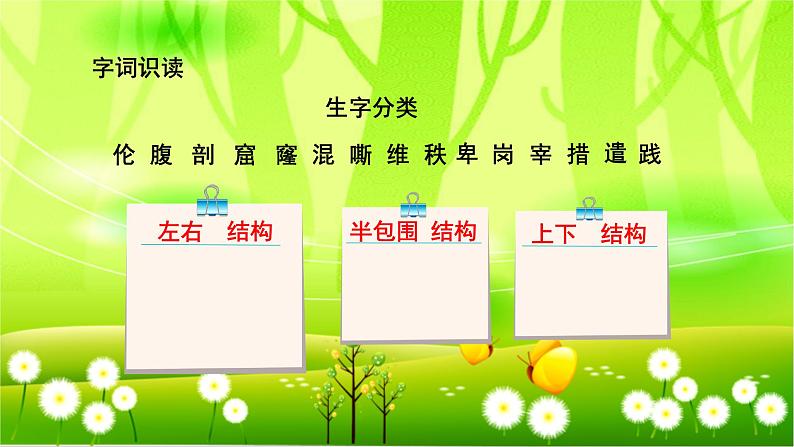 字词识读

生字分类

伦 腹 剖 窟 窿 混 嘶 维 秩 卑 岗 宰 措 遣 践

左右 结构

半包围 结构

上下 结构